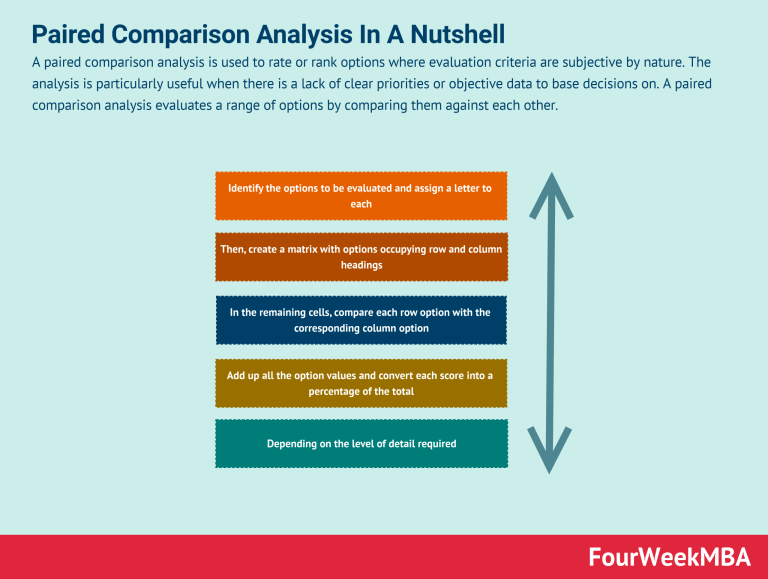 Paired Comparison Analysis In A Nutshell

A paired comparison analysis is used to rate or rank options where evaluation criteria are subjective by nature. The analysis is particularly useful when there is a lack of clear priorities or objective data to base decisions on. A paired comparison analysis evaluates a range of options by comparing them against each other.

Identify the options to be evaluated and assign a letter to each

Then, create a matrix with options occupying row and column headings

In the remaining cells, compare each row option with the corresponding column option

Add up all the option values and convert each score into a percentage of the total

Depending on the level of detail required

FourWeekMBA